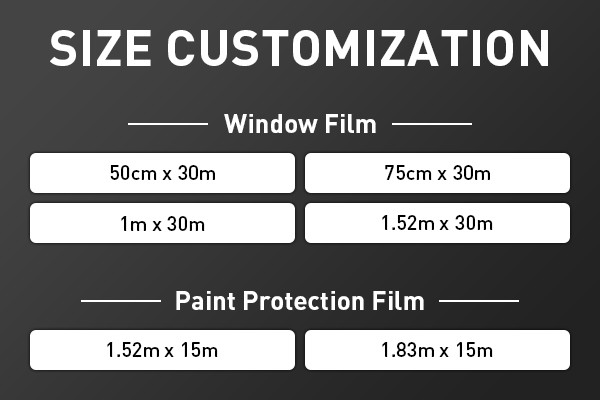 SIZE CUSTOMIZATION

Window Film

50cm x 30m

75cm x 30m

1m x 30m

1.52m x 30m

Paint Protection Film

1.52m x 15m

1.83m x 15m